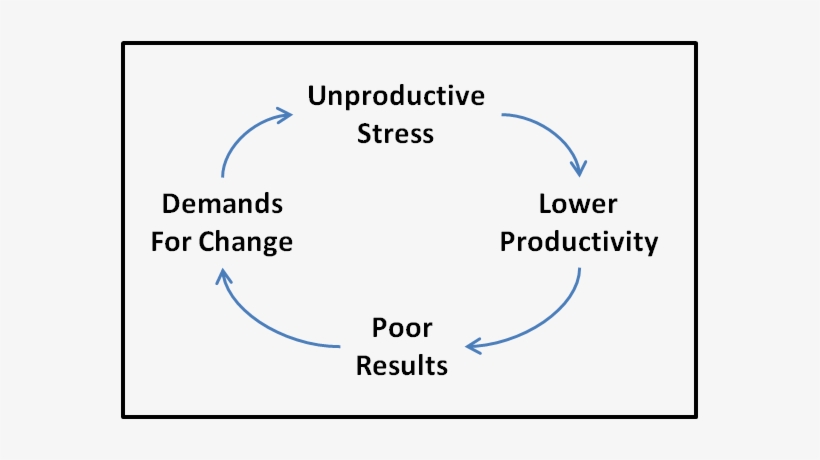 Unproductive Stress

Lower Productivity

Poor Results

Demands For Change